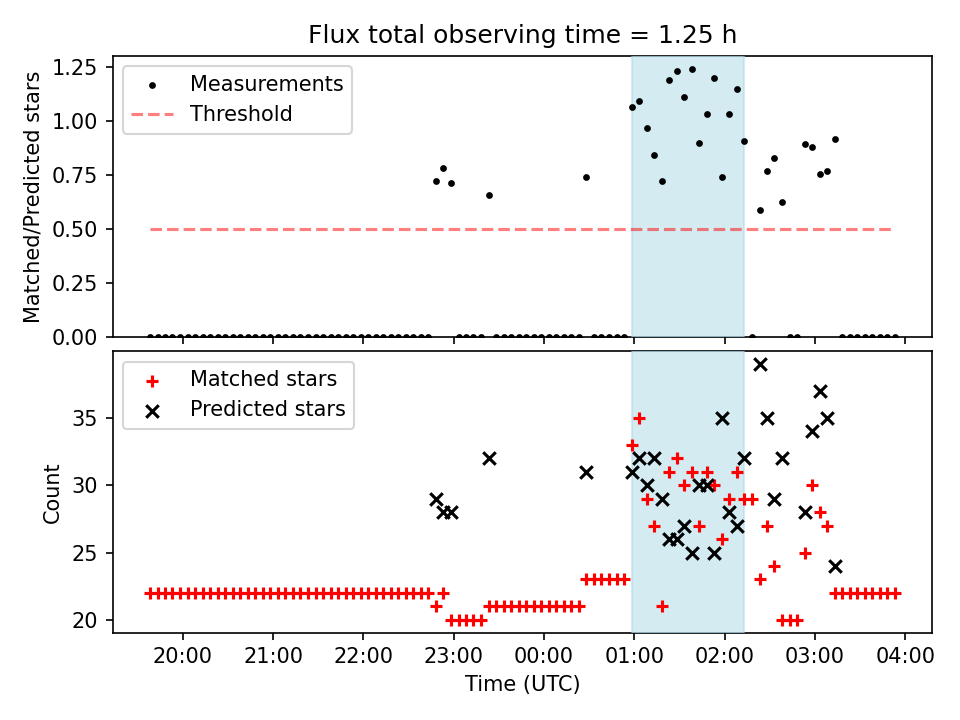 Flux total observing time = 1.25 h

Measurements
Threshold

Matched/Predicted stars

1.25
1.00
0.75
0.50
0.25
0.00

Matched stars
Predicted stars

Count

35
30
25
20

20:00 21:00 22:00 23:00 00:00 01:00 02:00 03:00 04:00

Time (UTC)